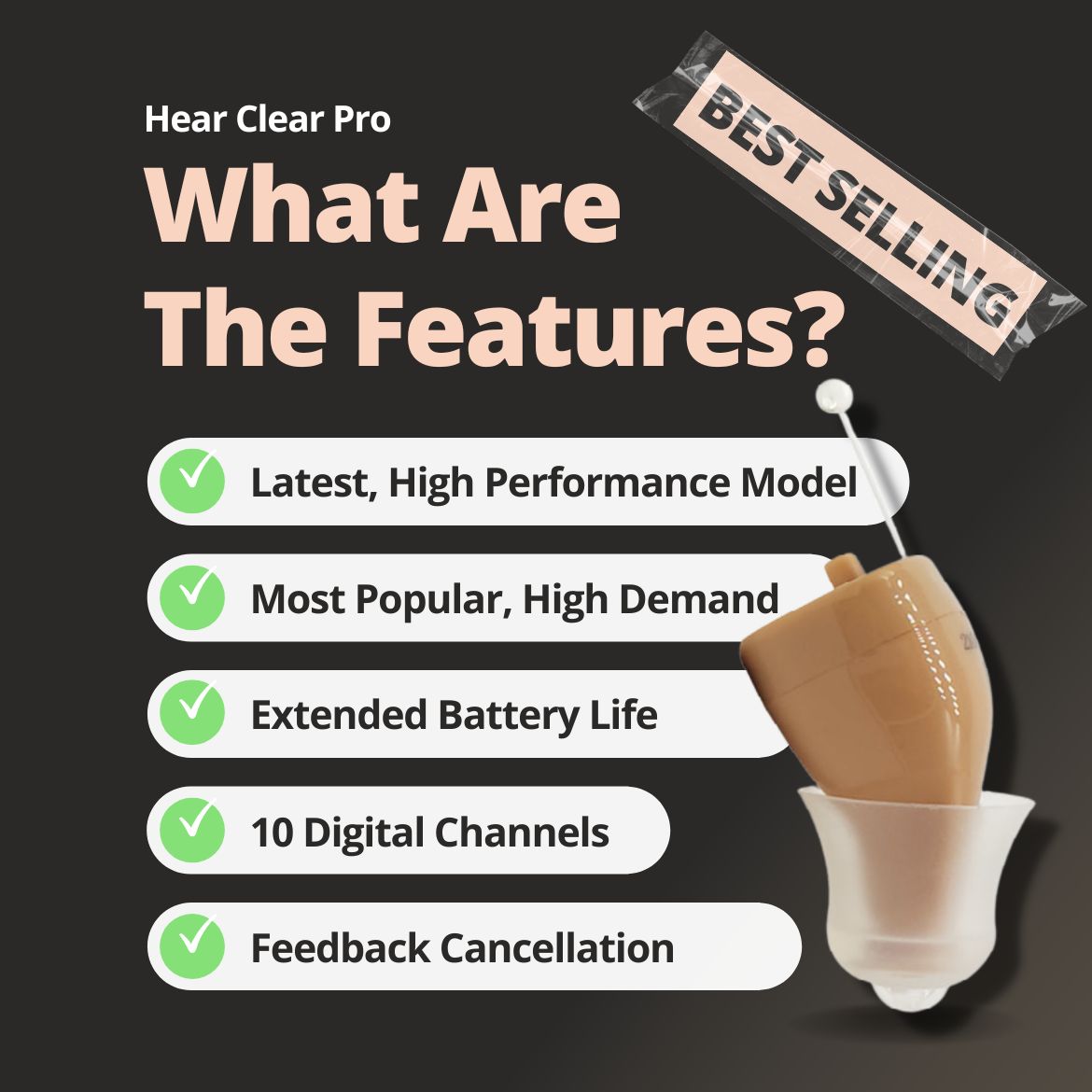 Hear Clear Pro

What Are The Features?

BEST SELLING

Latest, High Performance Model

Most Popular, High Demand

Extended Battery Life

10 Digital Channels

Feedback Cancellation